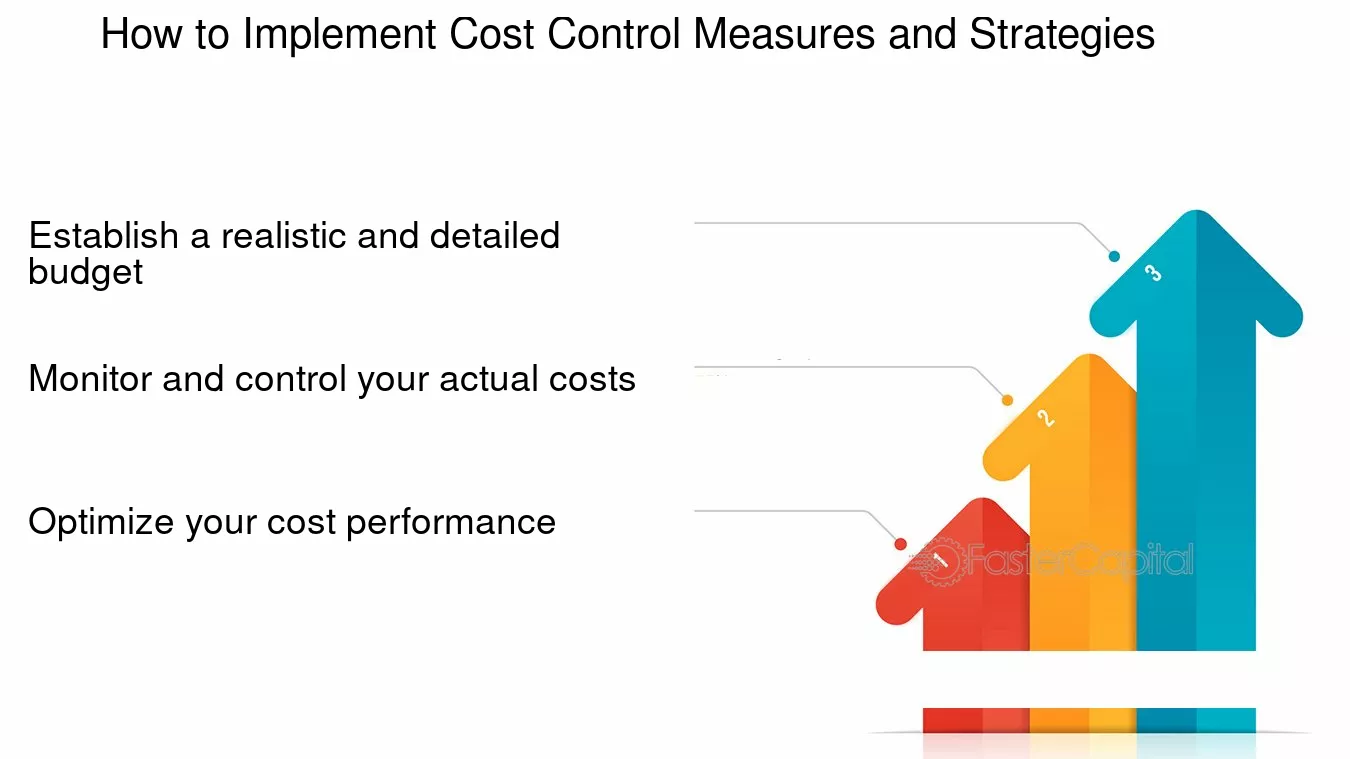 How to Implement Cost Control Measures and Strategies

Establish a realistic and detailed budget

Monitor and control your actual costs

Optimize your cost performance

3

2

1

FasterCapital